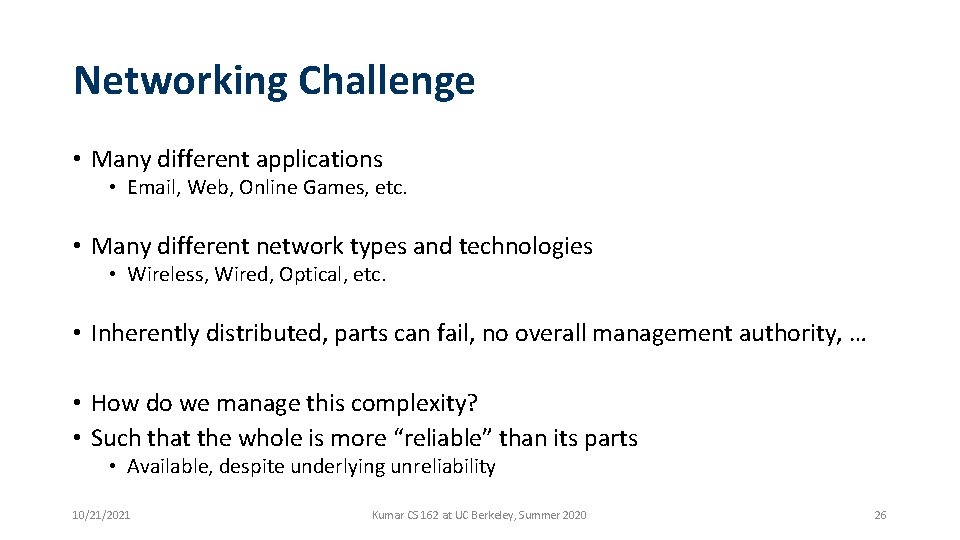 Networking Challenge

• Many different applications
• Email, Web, Online Games, etc.

• Many different network types and technologies
• Wireless, Wired, Optical, etc.

• Inherently distributed, parts can fail, no overall management authority, …

• How do we manage this complexity?
• Such that the whole is more “reliable” than its parts
• Available, despite underlying unreliability

10/21/2021

Kumar CS 162 at UC Berkeley, Summer 2020

26